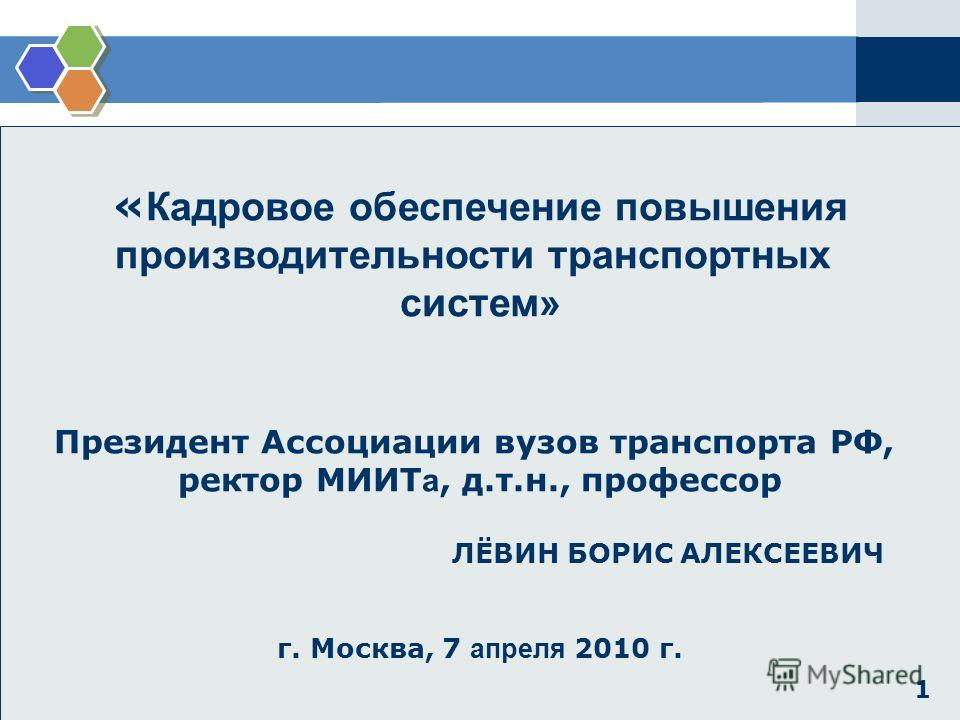 «Кадровое обеспечение повышения производительности транспортных систем»

Президент Ассоциации вузов транспорта РФ, ректор МИИТа, д.т.н., профессор

ЛЁВИН БОРИС АЛЕКСЕЕВИЧ

г. Москва, 7 апреля 2010 г.

MyShared

1